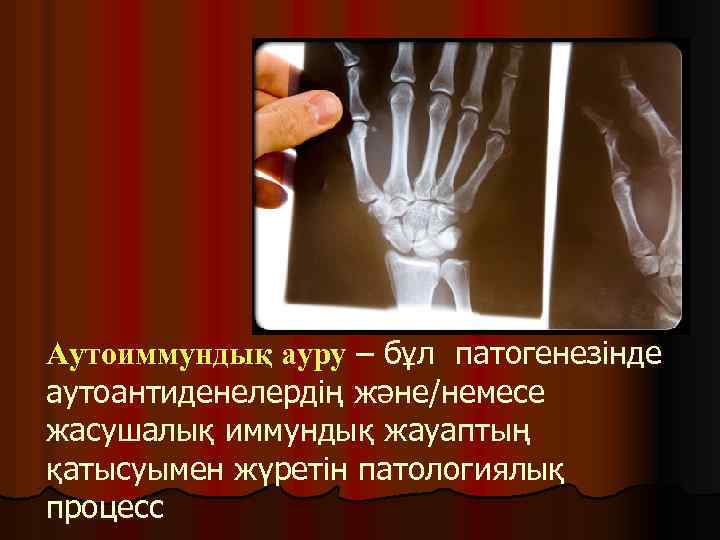 Аутоиммундық ауру – бұл патогенезінде аутоантиденелердің және/немесе жасушалық иммундық жауаптың қатысуымен жүретін патологиялық процесс